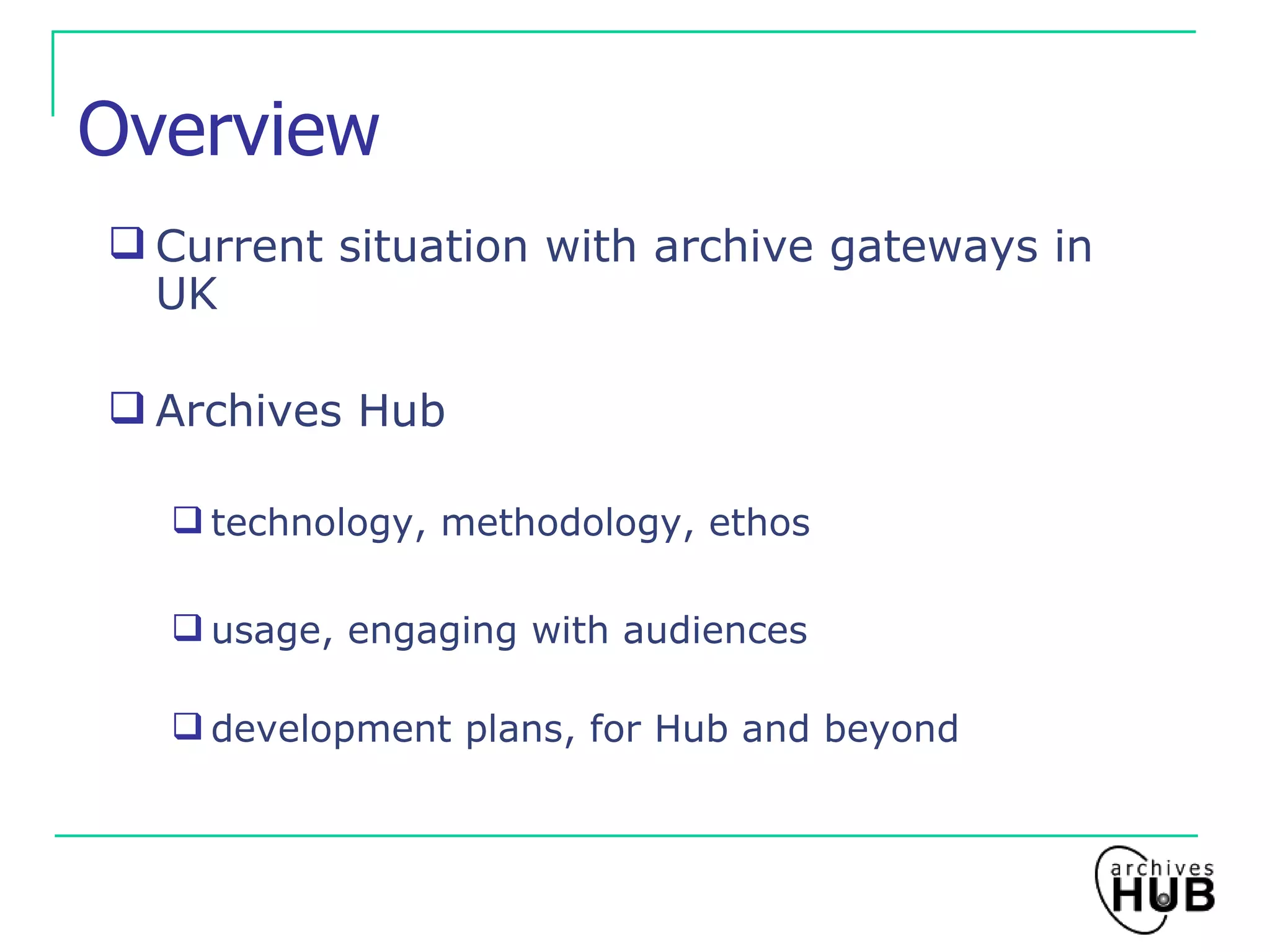 Overview

❑ Current situation with archive gateways in UK

❑ Archives Hub

❑ technology, methodology, ethos

❑ usage, engaging with audiences

❑ development plans, for Hub and beyond

archives HUB